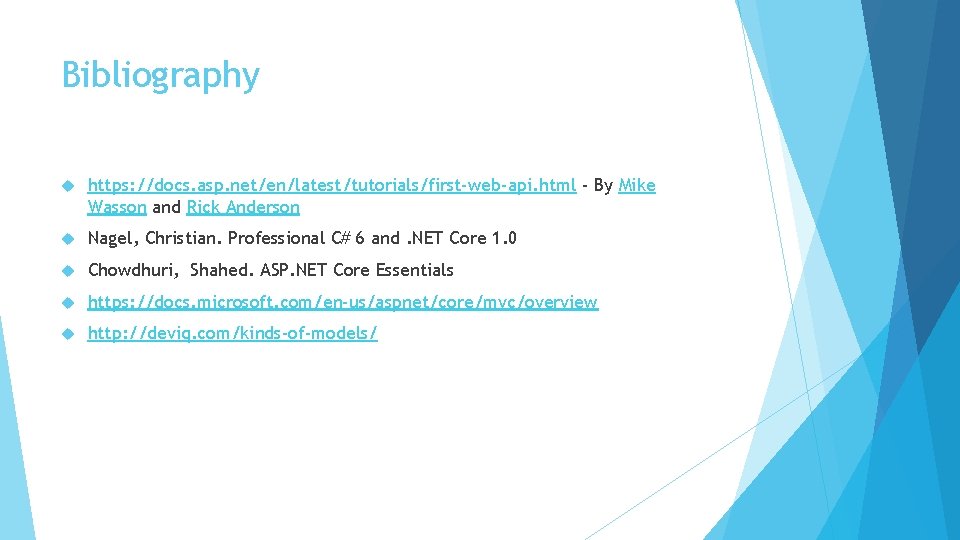 Bibliography

https://docs.asp.net/en/latest/tutorials/first-web-api.html - By Mike Wasson and Rick Anderson

Nagel, Christian. Professional C# 6 and .NET Core 1.0

Chowdhuri, Shahed. ASP.NET Core Essentials

https://docs.microsoft.com/en-us/aspnet/core/mvc/overview

http://deviq.com/kinds-of-models/